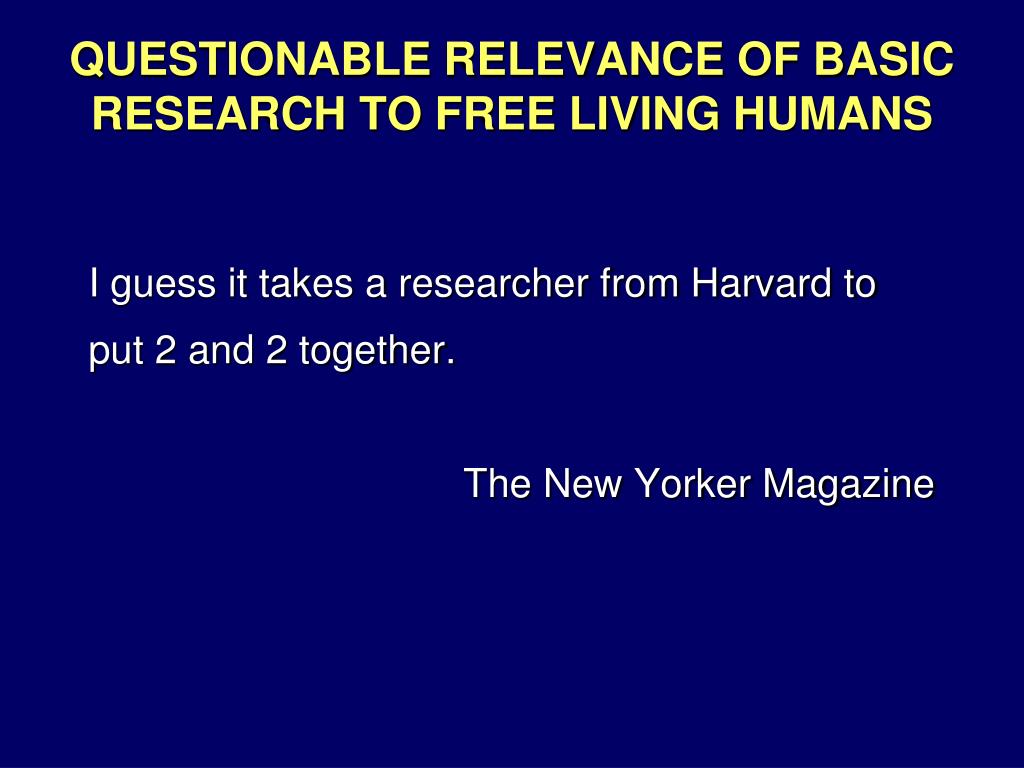 QUESTIONABLE RELEVANCE OF BASIC RESEARCH TO FREE LIVING HUMANS

I guess it takes a researcher from Harvard to put 2 and 2 together.

The New Yorker Magazine